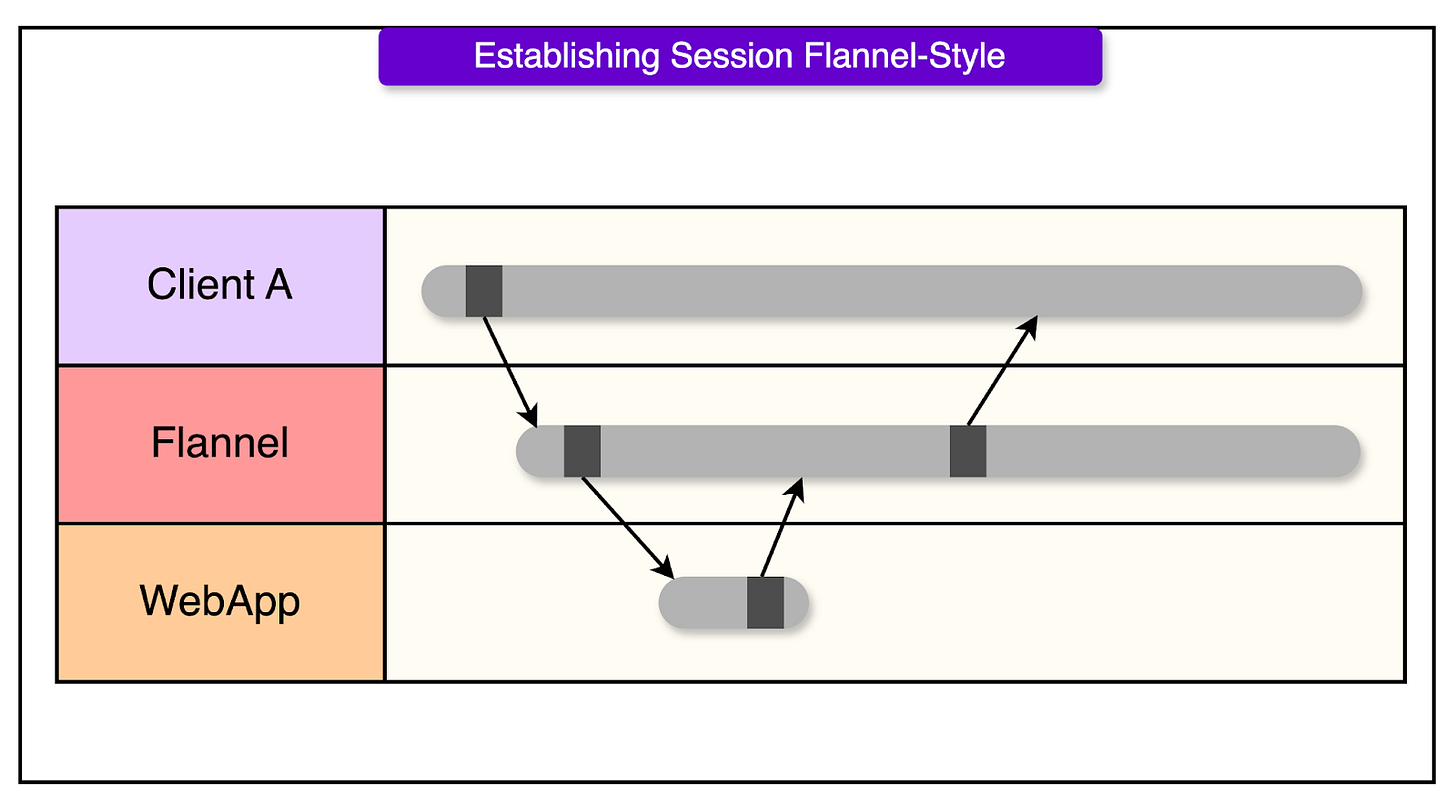 Establishing Session Flannel-Style

Client A

Flannel

WebApp